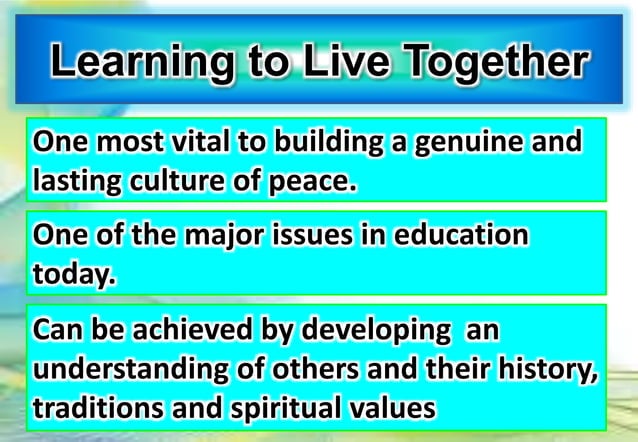 Learning to Live Together

One most vital to building a genuine and lasting culture of peace.

One of the major issues in education today.

Can be achieved by developing an understanding of others and their history, traditions and spiritual values